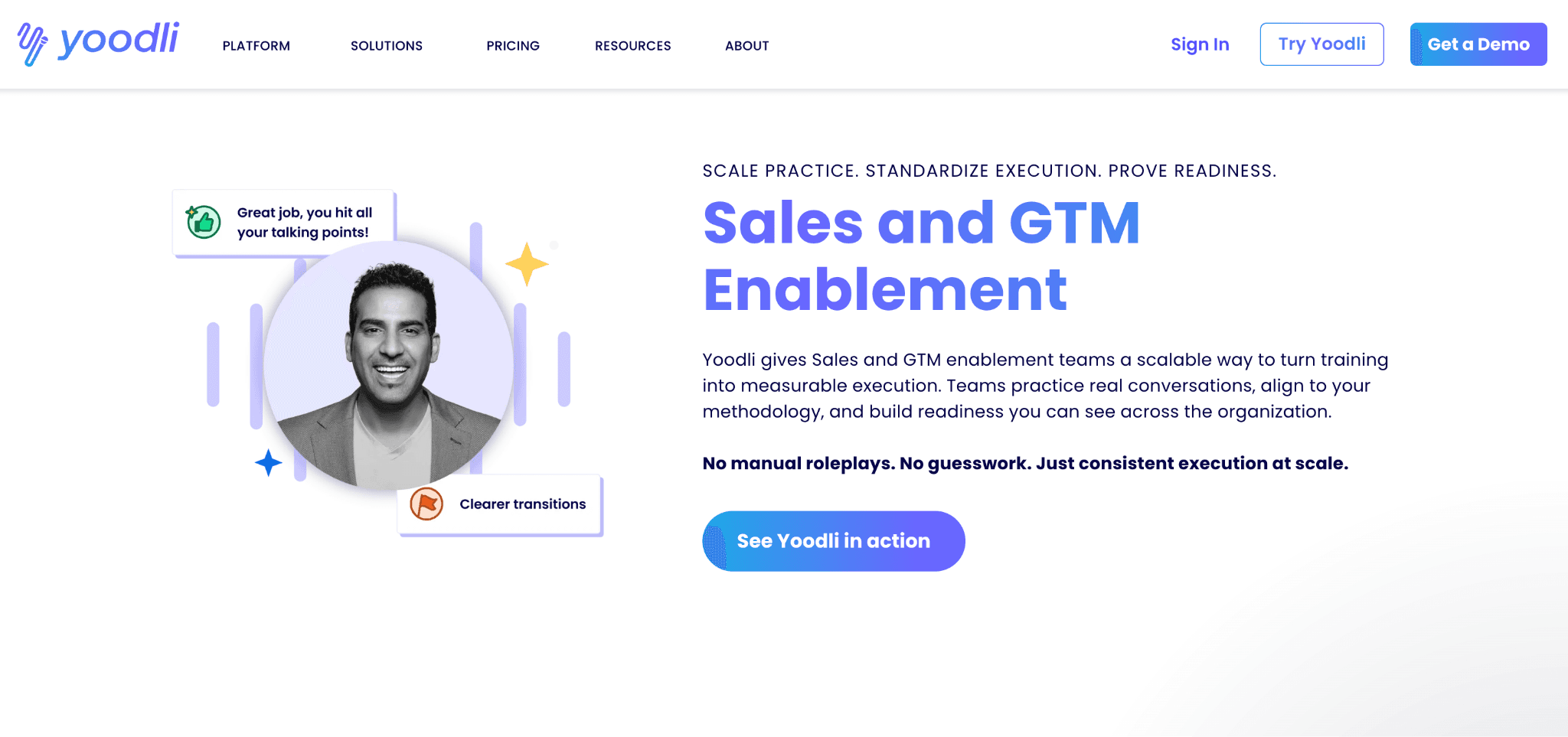 yoodli

PLATFORM SOLUTIONS PRICING RESOURCES ABOUT

Sign In Try Yoodli Get a Demo

Great job, you hit all your talking points!

Clearer transitions

SCALE PRACTICE. STANDARDIZE EXECUTION. PROVE READINESS.

Sales and GTM Enablement

Yoodli gives Sales and GTM enablement teams a scalable way to turn training into measurable execution. Teams practice real conversations, align to your methodology, and build readiness you can see across the organization.

No manual roleplays. No guesswork. Just consistent execution at scale.

See Yoodli in action